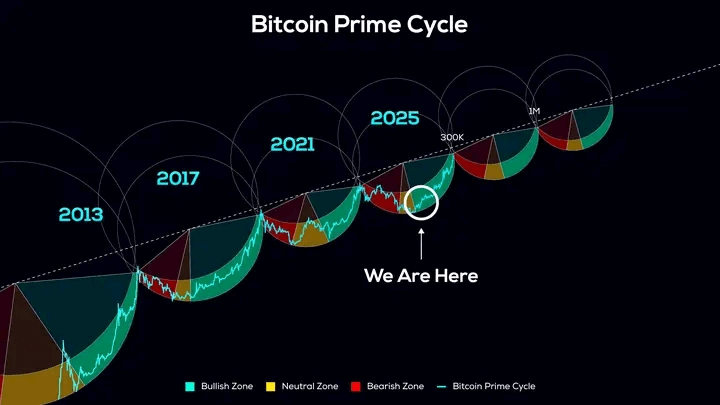 Bitcoin Prime Cycle

2013

2017

2021

2025

300K

1M

We Are Here

Bullish Zone
Neutral Zone
Bearish Zone
Bitcoin Prime Cycle